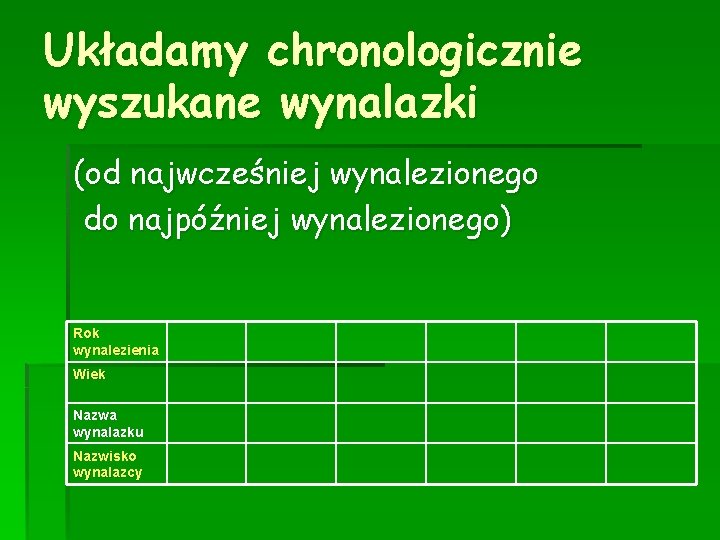 Układamy chronologicznie wyszukane wynalazki

(od najwcześniej wynalezionego
do najpóźniej wynalezionego)

| Rok wynalezienia | | | | | | |
|---|---|---|---|---|---|---|
| Wiek | | | | | | |
| Nazwa wynalazku | | | | | | |
| Nazwisko wynalazcy | | | | | | |